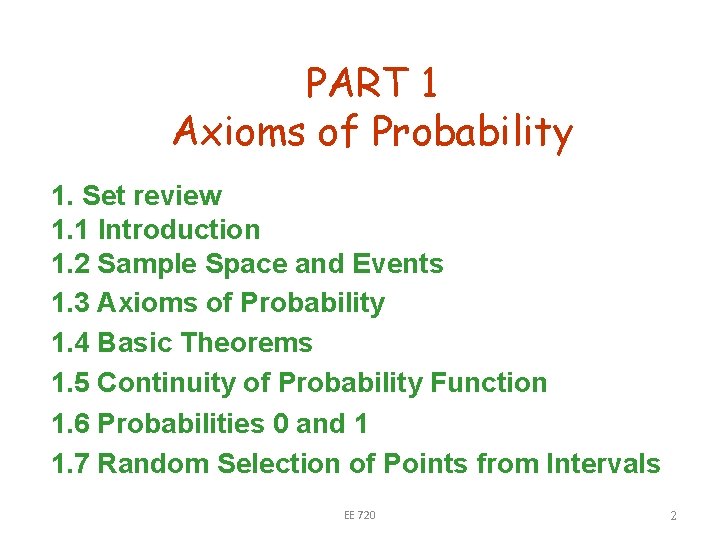 PART 1
Axioms of Probability

1. Set review
1.1 Introduction
1.2 Sample Space and Events
1.3 Axioms of Probability
1.4 Basic Theorems
1.5 Continuity of Probability Function
1.6 Probabilities 0 and 1
1.7 Random Selection of Points from Intervals

EE 720

2